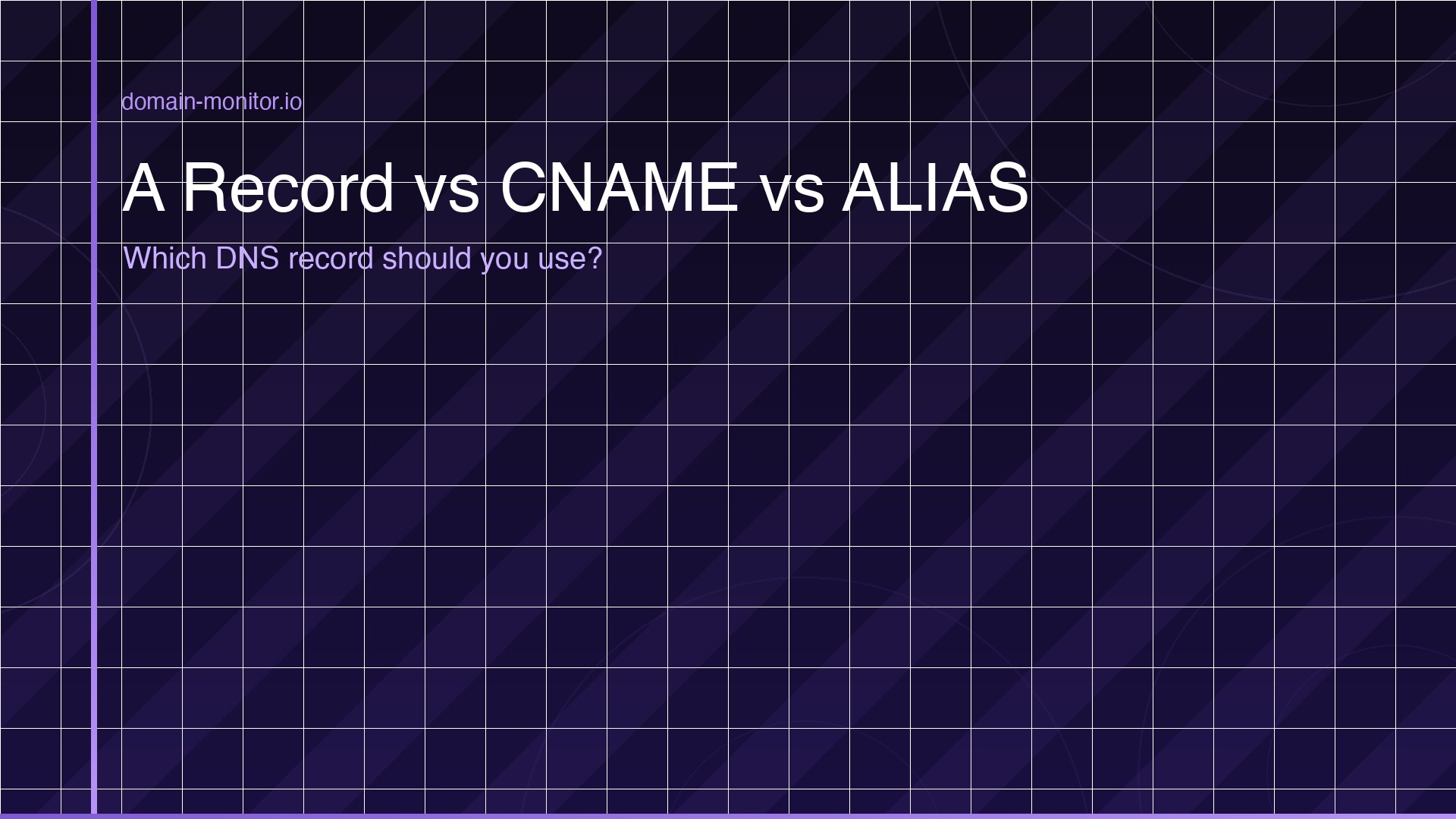 domain-monitor.io

A Record vs CNAME vs ALIAS

Which DNS record should you use?